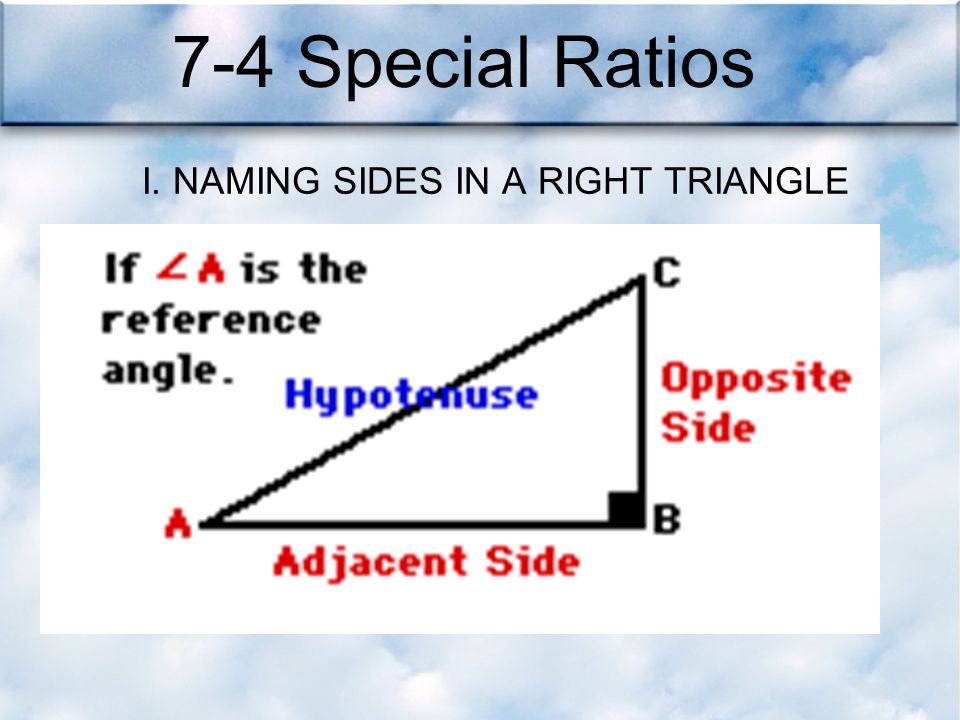 7-4 Special Ratios

I. NAMING SIDES IN A RIGHT TRIANGLE

If $\angle A$ is the reference angle.

C

Hypotenuse

Opposite Side

A

B

Adjacent Side